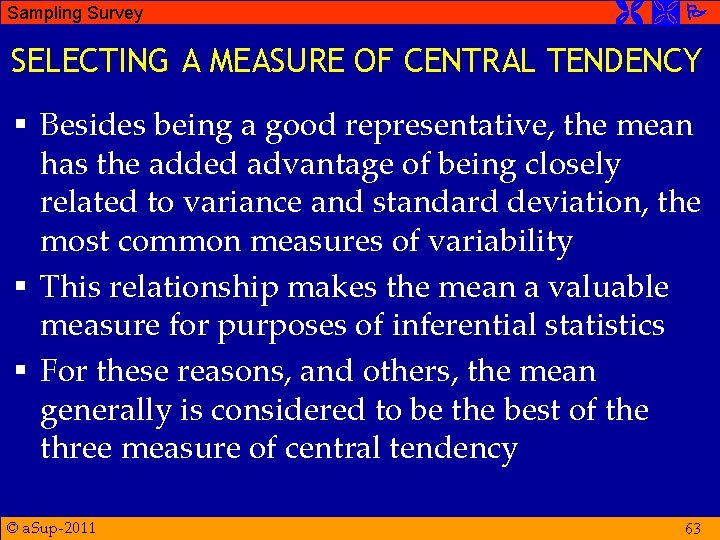 Sampling Survey

SELECTING A MEASURE OF CENTRAL TENDENCY

▪ Besides being a good representative, the mean has the added advantage of being closely related to variance and standard deviation, the most common measures of variability

▪ This relationship makes the mean a valuable measure for purposes of inferential statistics

▪ For these reasons, and others, the mean generally is considered to be the best of the three measure of central tendency

© aSup-2011

63